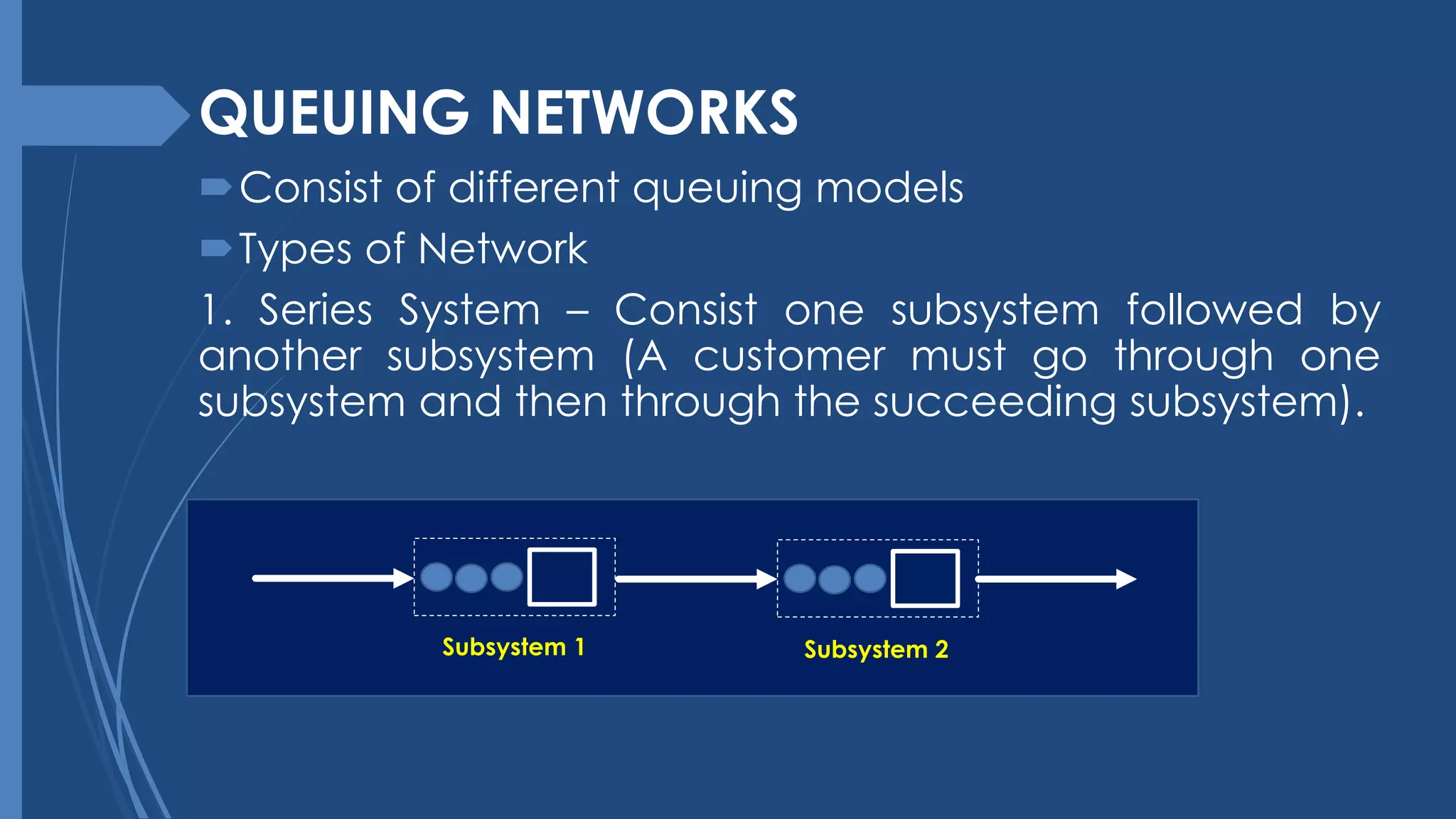 QUEUING NETWORKS

Consist of different queuing models

Types of Network

1. Series System – Consist one subsystem followed by another subsystem (A customer must go through one subsystem and then through the succeeding subsystem).

Subsystem 1

Subsystem 2